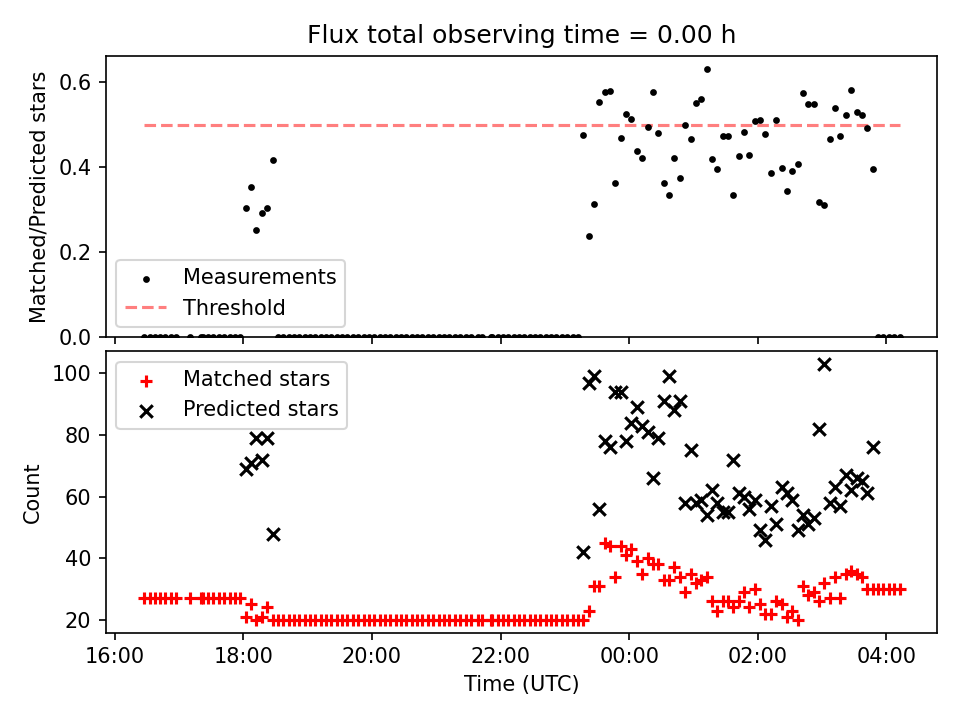 Flux total observing time = 0.00 h

Matched/Predicted stars

0.6
0.4
0.2
0.0

Measurements
Threshold

Count

100
80
60
40
20

Matched stars
Predicted stars

16:00 18:00 20:00 22:00 00:00 02:00 04:00

Time (UTC)